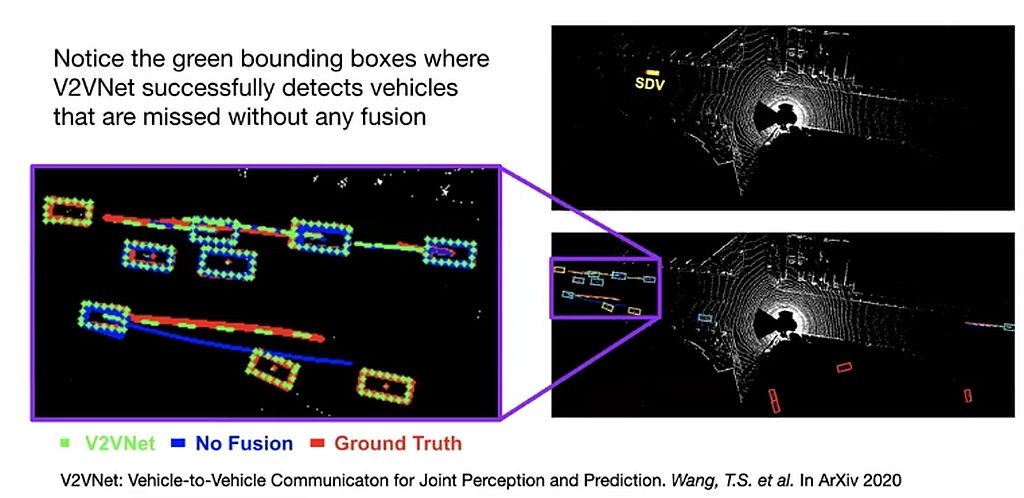 Notice the green bounding boxes where V2VNet successfully detects vehicles that are missed without any fusion

SDV

V2VNet No Fusion Ground Truth

V2VNet: Vehicle-to-Vehicle Communicaton for Joint Perception and Prediction. Wang, T.S. et al. In ArXiv 2020